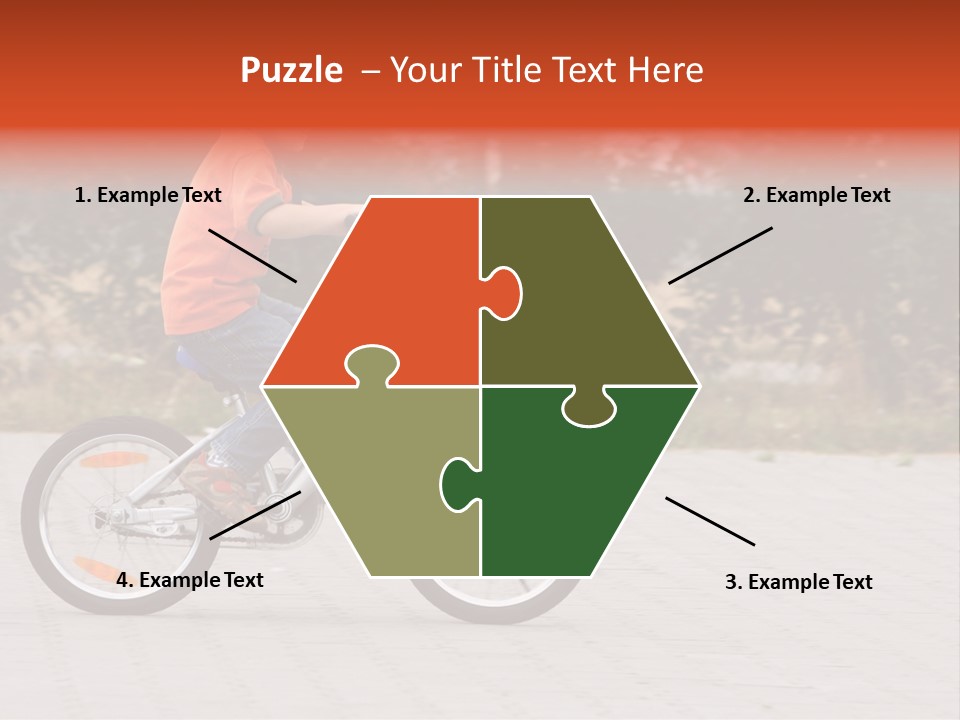 Puzzle – Your Title Text Here

1. Example Text

2. Example Text

4. Example Text

3. Example Text